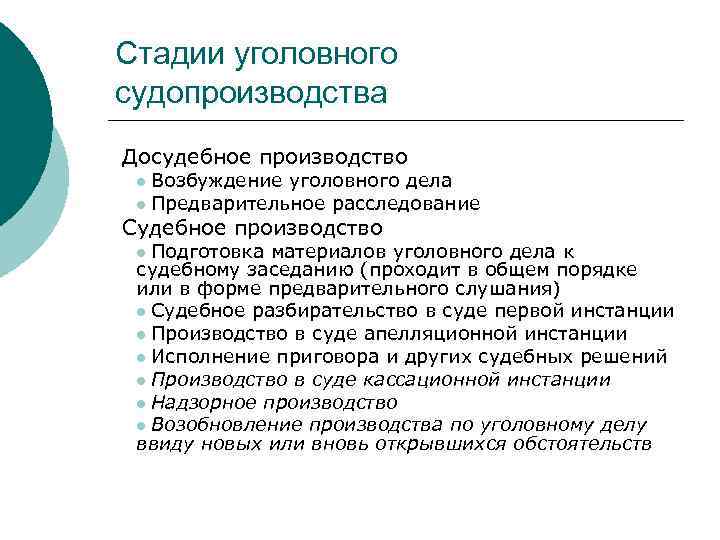 Стадии уголовного судопроизводства

Досудебное производство
- Возбуждение уголовного дела
- Предварительное расследование

Судебное производство
- Подготовка материалов уголовного дела к судебному заседанию (проходит в общем порядке или в форме предварительного слушания)
- Судебное разбирательство в суде первой инстанции
- Производство в суде апелляционной инстанции
- Исполнение приговора и других судебных решений
- Производство в суде кассационной инстанции
- Надзорное производство
- Возобновление производства по уголовному делу ввиду новых или вновь открывшихся обстоятельств